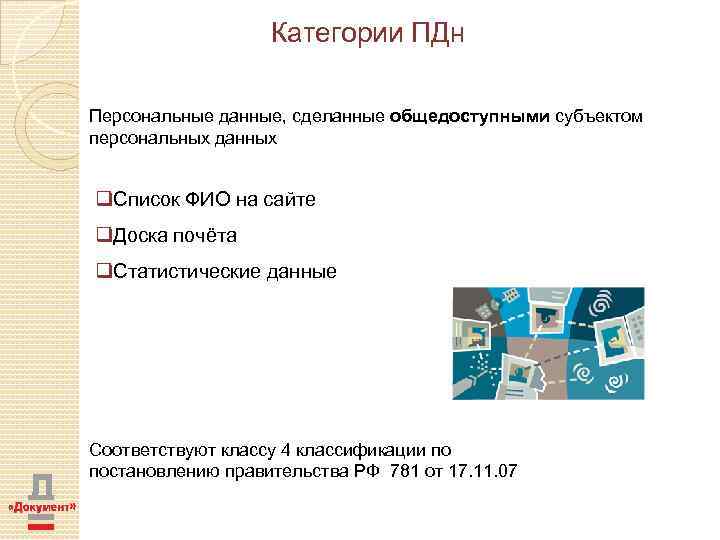 Категории ПДн

Персональные данные, сделанные **общедоступными** субъектом персональных данных

❑Список ФИО на сайте

❑Доска почёта

❑Статистические данные

Соответствуют классу 4 классификации по постановлению правительства РФ 781 от 17.11.07

Д
«Документ»